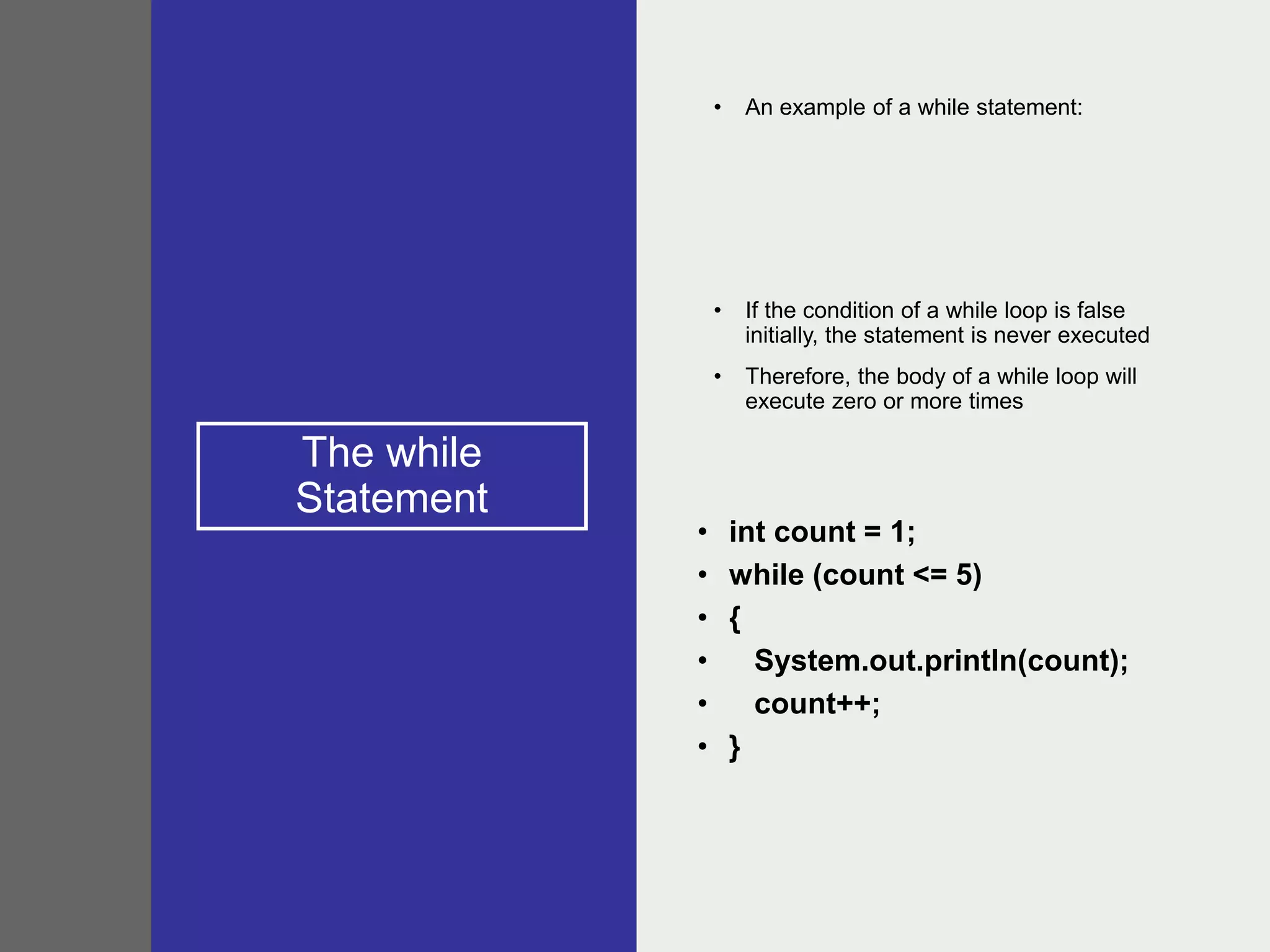 The while Statement

• An example of a while statement:

• If the condition of a while loop is false initially, the statement is never executed

• Therefore, the body of a while loop will execute zero or more times

• int count = 1;
• while (count <= 5)
• {
•   System.out.println(count);
•   count++;
• }